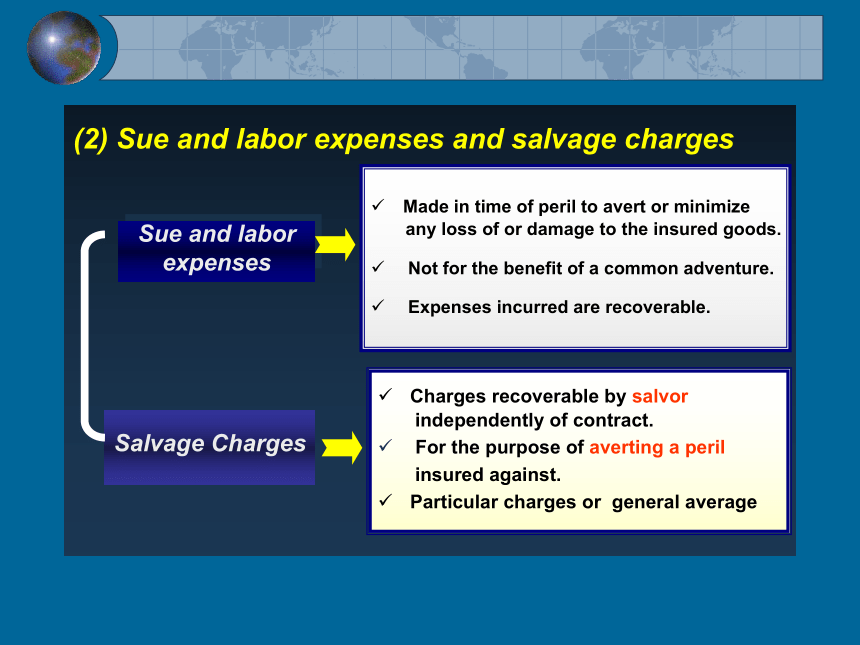 (2) Sue and labor expenses and salvage charges

Sue and labor expenses

✓ Made in time of peril to avert or minimize any loss of or damage to the insured goods.

✓ Not for the benefit of a common adventure.

✓ Expenses incurred are recoverable.

Salvage Charges

✓ Charges recoverable by salvor independently of contract.

✓ For the purpose of averting a peril insured against.

✓ Particular charges or general average